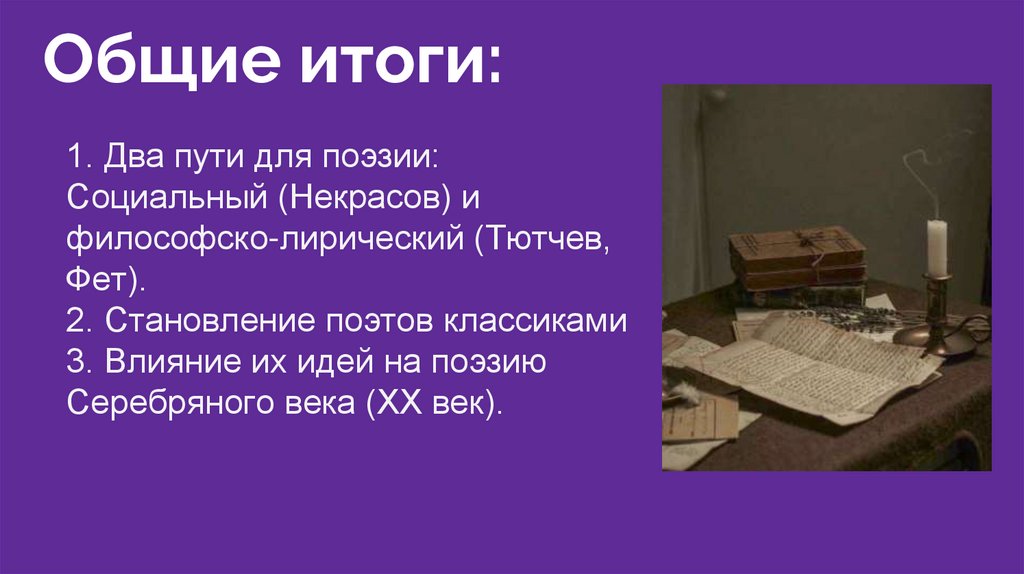 Общие итоги:

1. Два пути для поэзии: Социальный (Некрасов) и философско-лирический (Тютчев, Фет).
2. Становление поэтов классиками
3. Влияние их идей на поэзию Серебряного века (XX век).